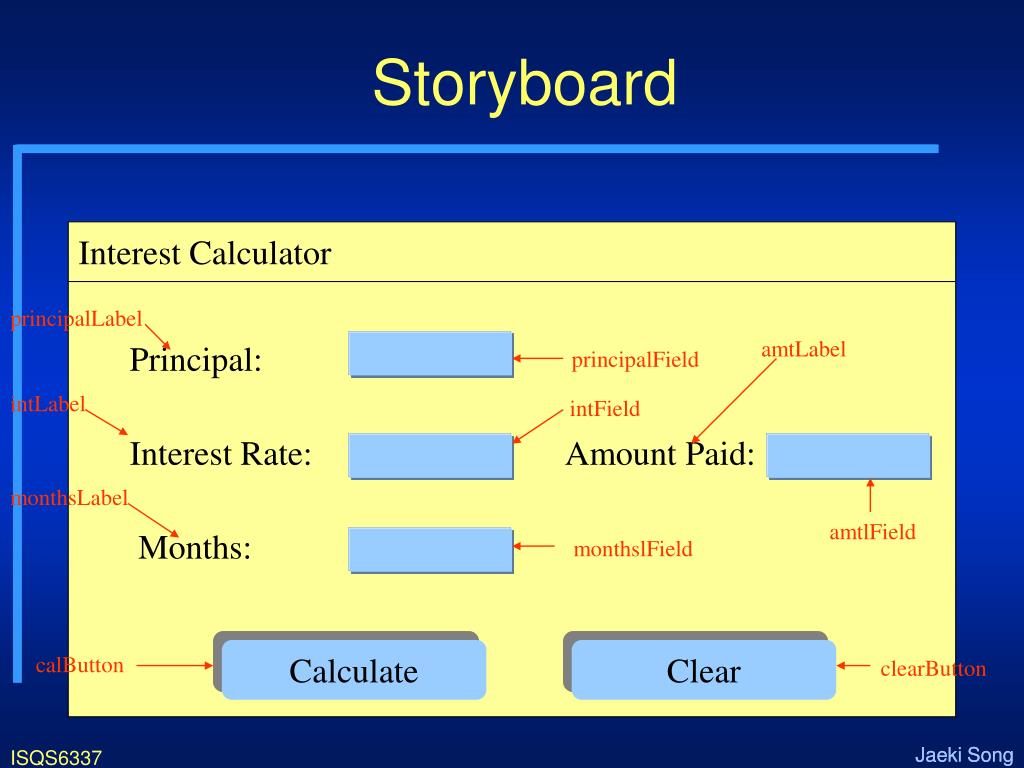 Storyboard

Interest Calculator

principalLabel

Principal:

principalField

amtLabel

intLabel

intField

Interest Rate:

Amount Paid:

monthsLabel

amtlField

Months:

monthslField

calButton

Calculate

Clear

clearButton

ISQS6337

Jaeki Song